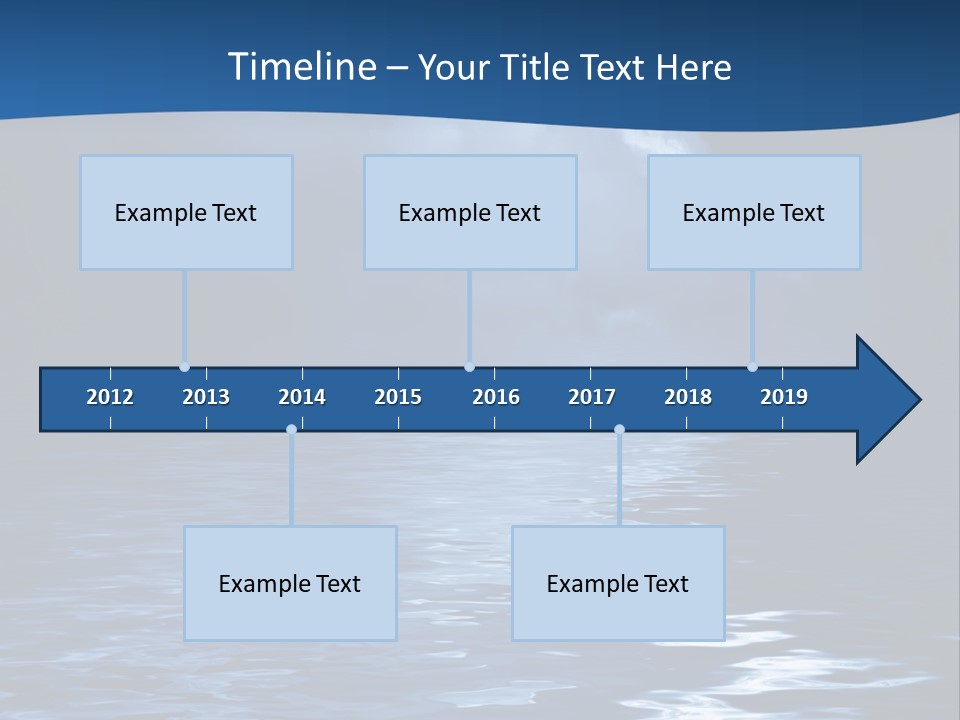 Timeline – Your Title Text Here

Example Text

Example Text

Example Text

2012 2013 2014 2015 2016 2017 2018 2019

Example Text

Example Text